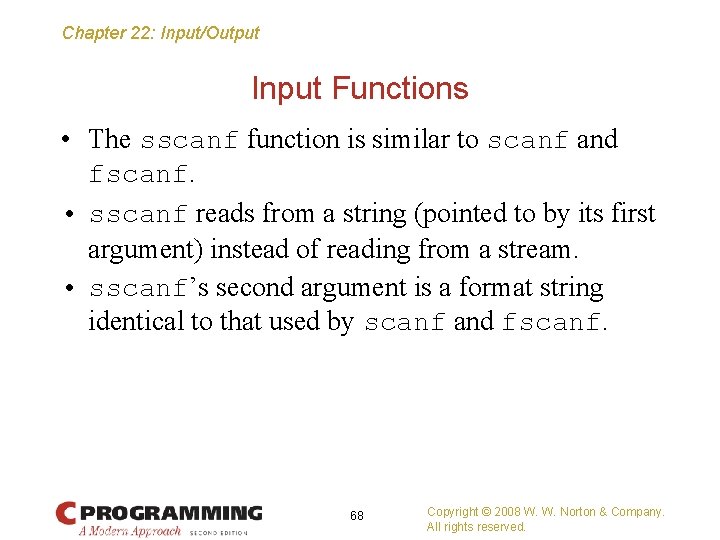 Chapter 22: Input/Output

Input Functions

• The sscanf function is similar to scanf and fscanf.

• sscanf reads from a string (pointed to by its first argument) instead of reading from a stream.

• sscanf's second argument is a format string identical to that used by scanf and fscanf.

C PROGRAMMING
A Modern Approach SECOND EDITION

68

Copyright © 2008 W. W. Norton & Company.
All rights reserved.